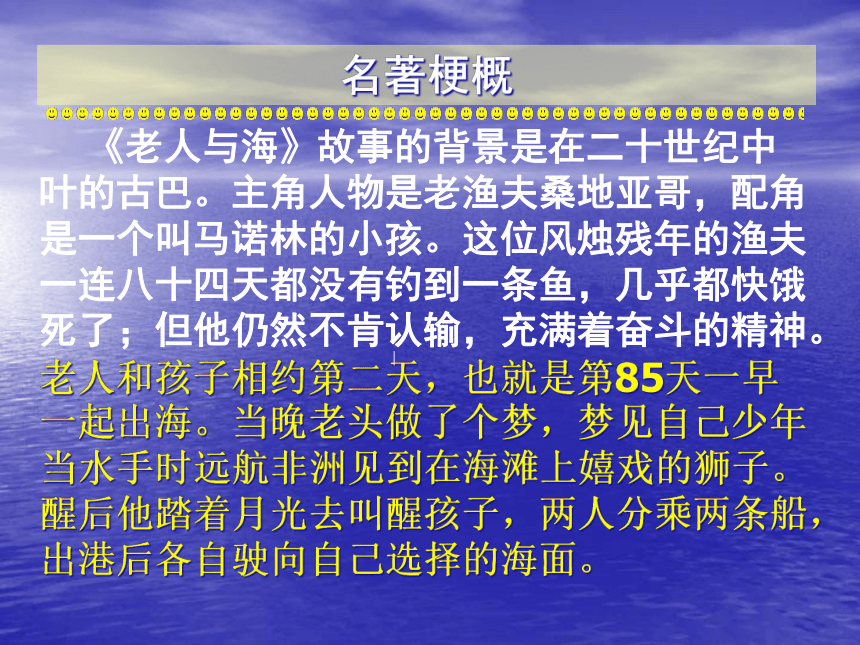 名著梗概

《老人与海》故事的背景是在二十世纪中叶的古巴。主角人物是老渔夫桑地亚哥，配角是一个叫马诺林的小孩。这位风烛残年的渔夫一连八十四天都没有钓到一条鱼，几乎都快饿死了；但他仍然不肯认输，充满着奋斗的精神。老人和孩子相约第二天，也就是第85天一早一起出海。当晚老头做了个梦，梦见自己少年当水手时远航非洲见到在海滩上嬉戏的狮子。醒后他踏着月光去叫醒孩子，两人分乘两条船，出港后各自驶向自己选择的海面。